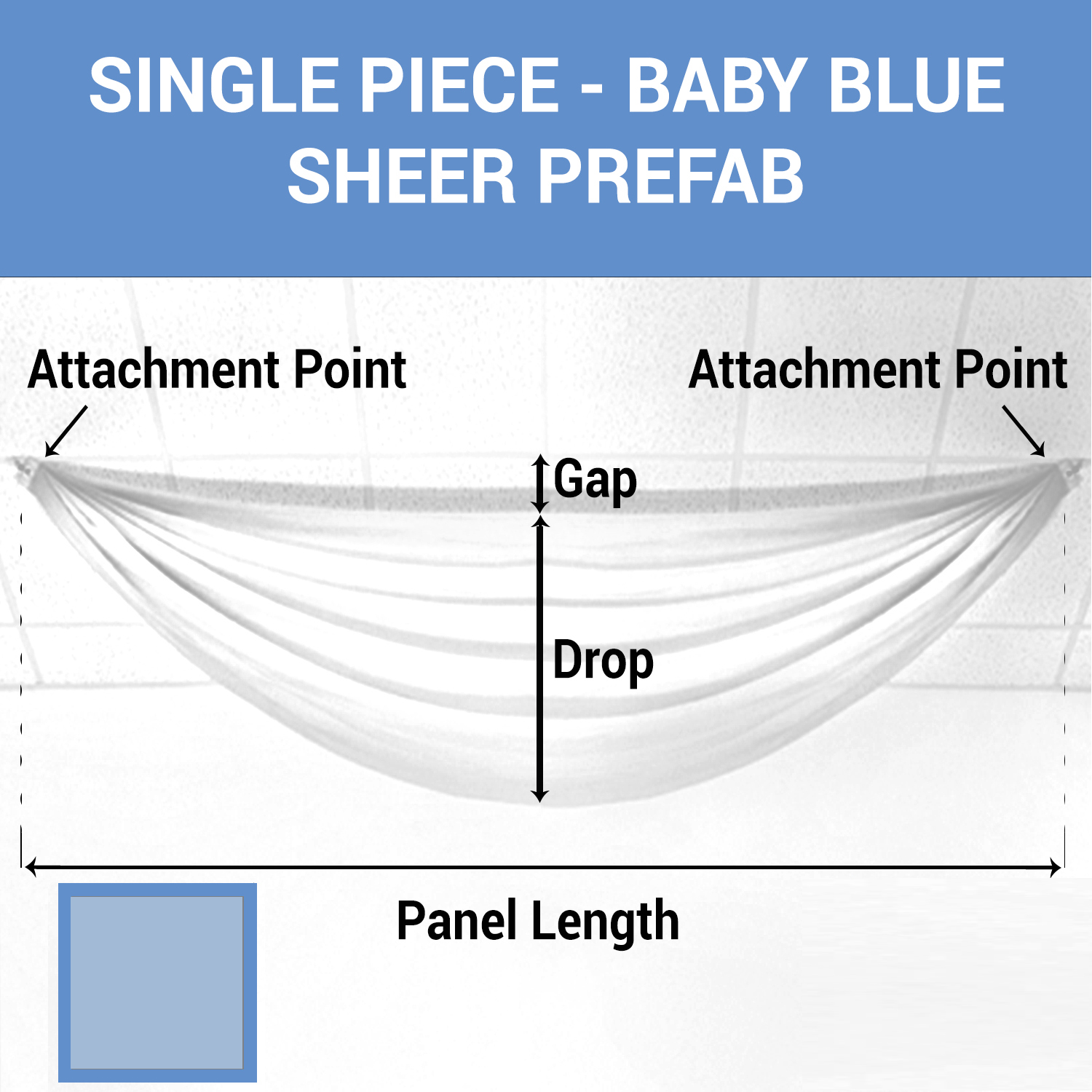 SINGLE PIECE - BABY BLUE SHEER PREFAB

Attachment Point

Attachment Point

Gap

Drop

Panel Length